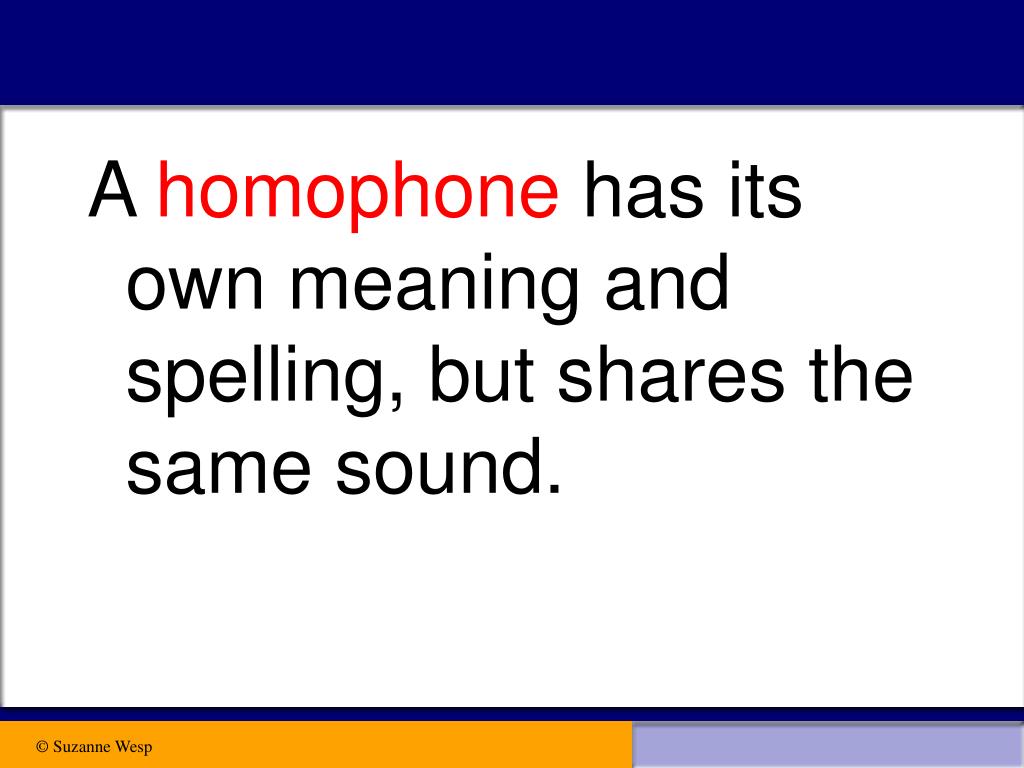 A homophone has its own meaning and spelling, but shares the same sound.

© Suzanne Wesp